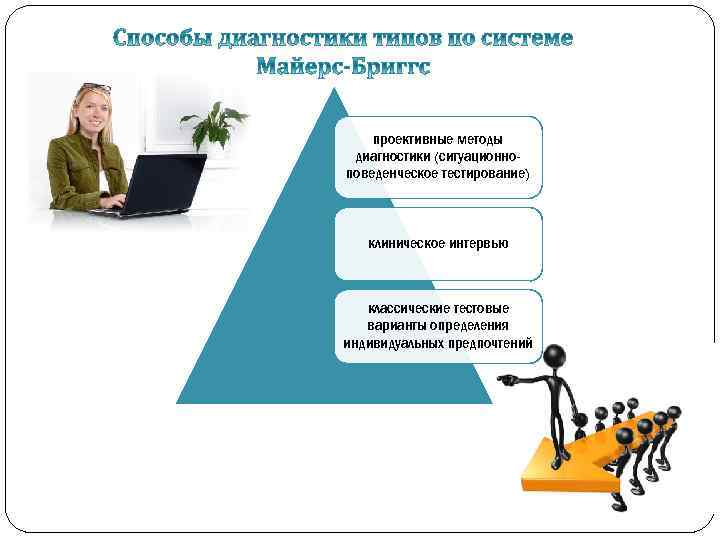 Способы диагностики типов по системе Майерс-Бриггс

проективные методы диагностики (ситуационно-поведенческое тестирование)

клиническое интервью

классические тестовые варианты определения индивидуальных предпочтений